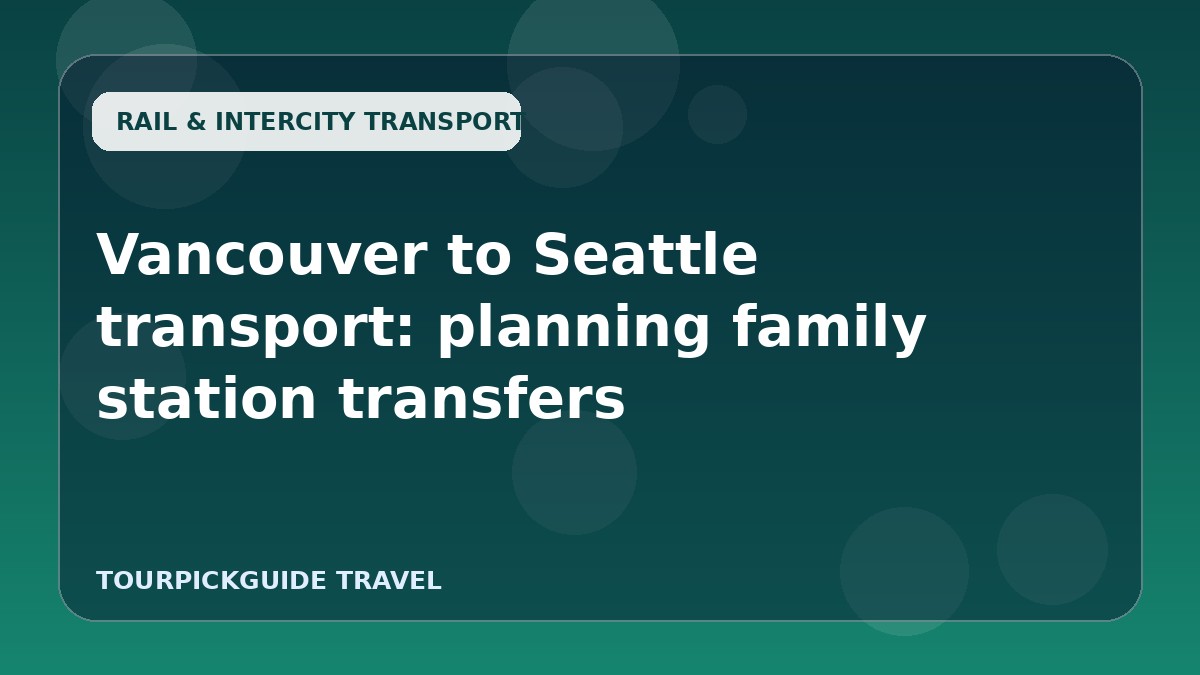 RAIL & INTERCITY TRANSPORT

Vancouver to Seattle transport: planning family station transfers

TOURPICKGUIDE TRAVEL